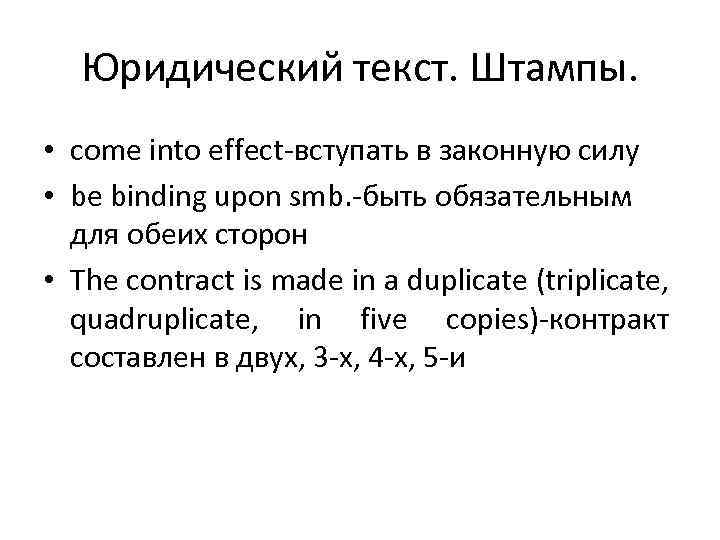 Юридический текст. Штампы.

• come into effect-вступать в законную силу
• be binding upon smb.-быть обязательным для обеих сторон
• The contract is made in a duplicate (triplicate, quadruplicate, in five copies)-контракт составлен в двух, 3-х, 4-х, 5-и